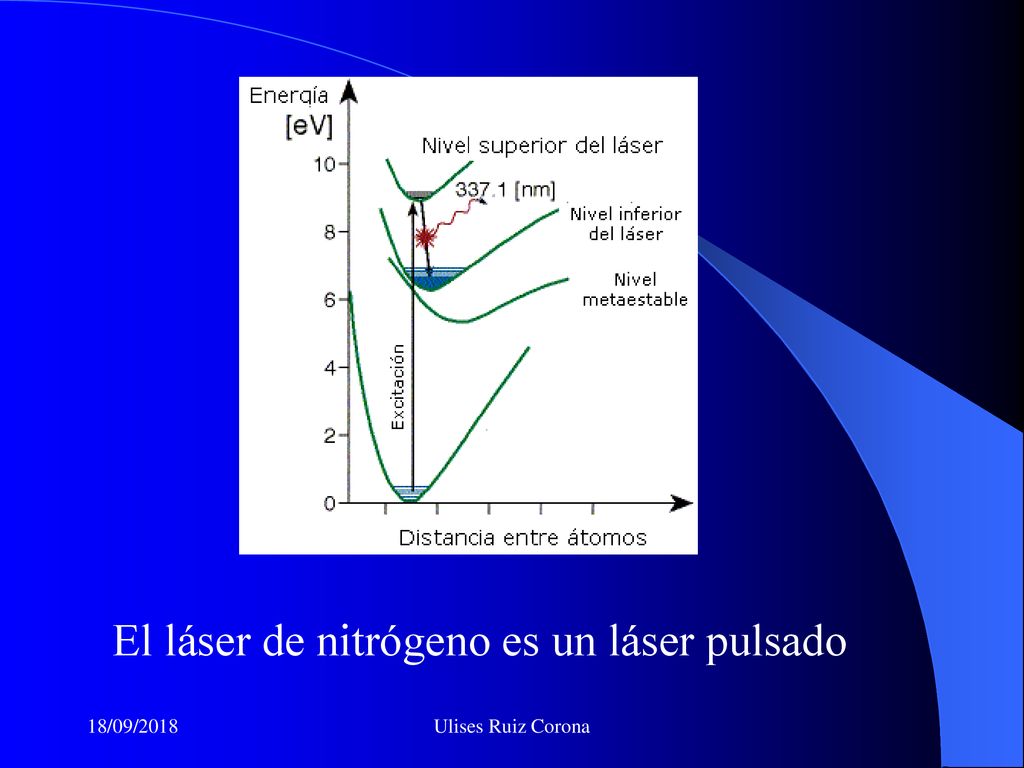 Energía
[eV]
10
8
6
4
2
0
Nivel superior del láser
337.1 [nm]
Nivel inferior del láser
Nivel metaestable
Excitación
Distancia entre átomos

El láser de nitrógeno es un láser pulsado

18/09/2018
Ulises Ruiz Corona